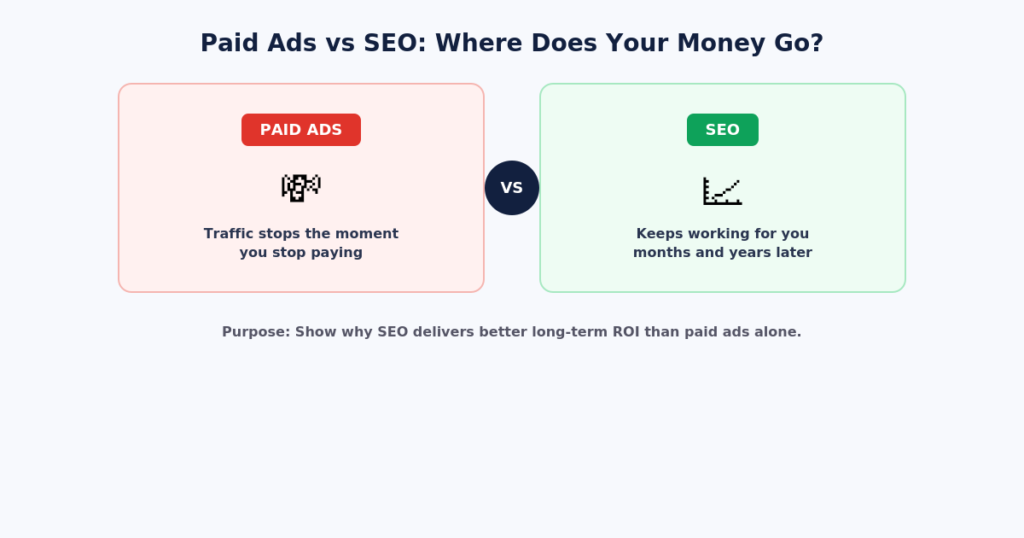 Paid Ads vs SEO: Where Does Your Money Go?

PAID ADS

Traffic stops the moment you stop paying

VS

SEO

Keeps working for you months and years later

Purpose: Show why SEO delivers better long-term ROI than paid ads alone.